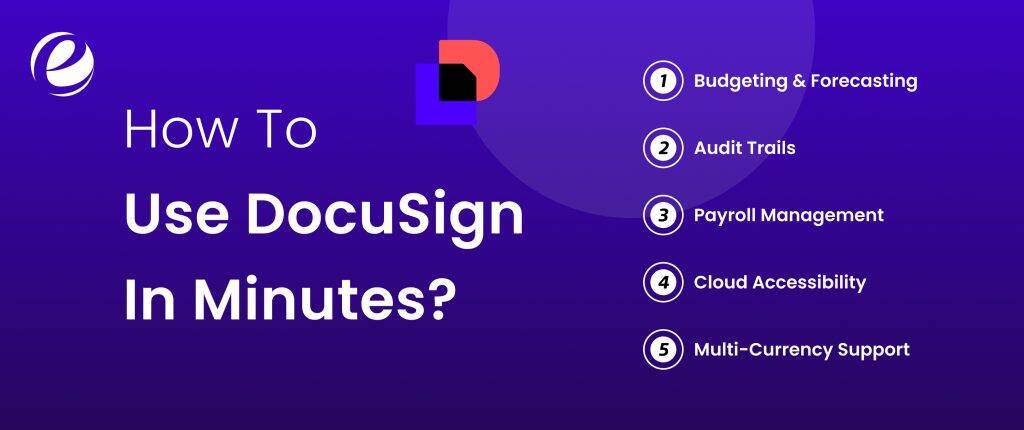 How To
Use DocuSign
In Minutes?

1 Budgeting & Forecasting
2 Audit Trails
3 Payroll Management
4 Cloud Accessibility
5 Multi-Currency Support